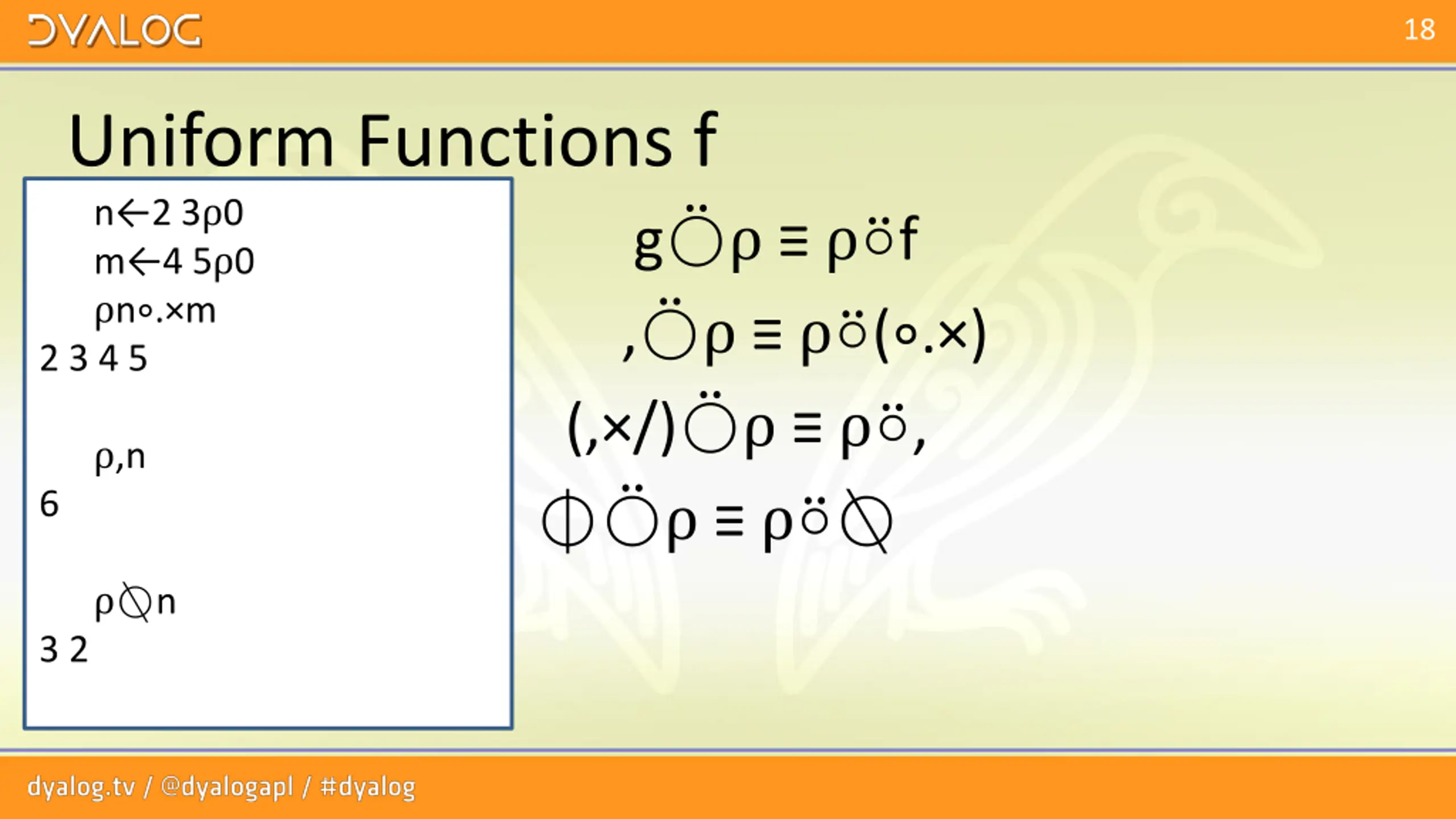 DYALOG

18

Uniform Functions f

n←2 3⍴0
m←4 5⍴0
⍴n∘.×m
2 3 4 5

⍴,n
6

⍴⍉n
3 2

g⍥⍴ ≡ ⍴⍤f

,⍥⍴ ≡ ⍴⍤(∘.×)

(,×/)⍥⍴ ≡ ⍴⍤,

⌽⍥⍴ ≡ ⍴⍤⍉

dyalog.tv / @dyalogapl / #dyalog